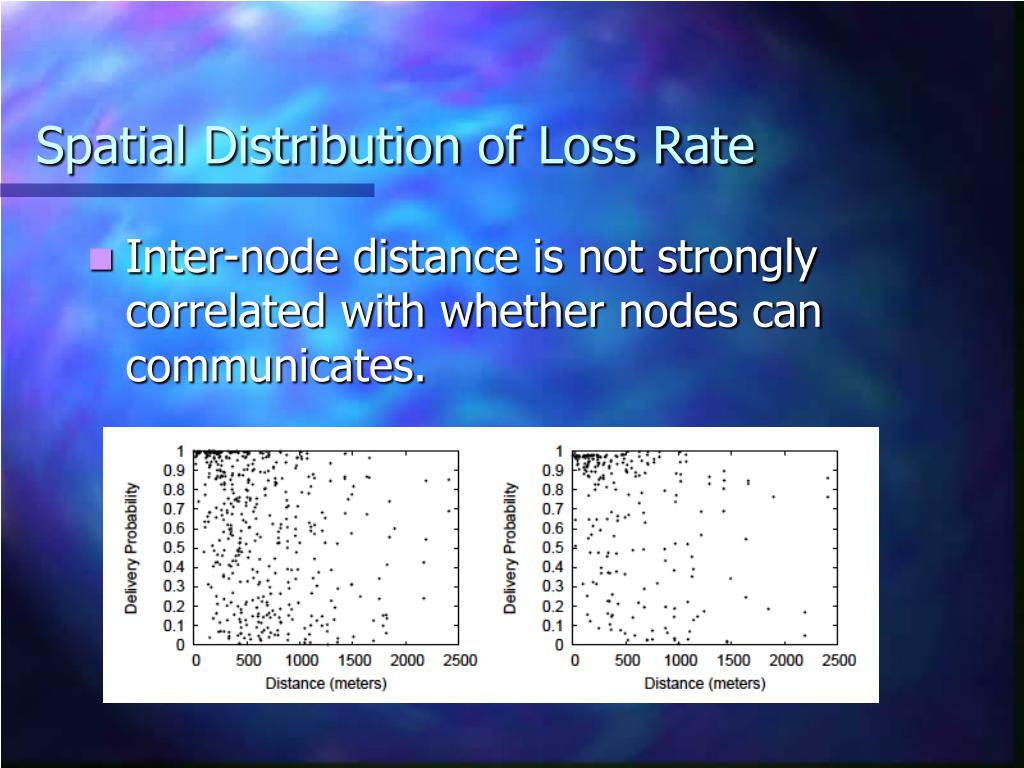 Spatial Distribution of Loss Rate

Inter-node distance is not strongly correlated with whether nodes can communicates.

Delivery Probability
1
0.9
0.8
0.7
0.6
0.5
0.4
0.3
0.2
0.1
0
0 500 1000 1500 2000 2500
Distance (meters)

Delivery Probability
1
0.9
0.8
0.7
0.6
0.5
0.4
0.3
0.2
0.1
0
0 500 1000 1500 2000 2500
Distance (meters)